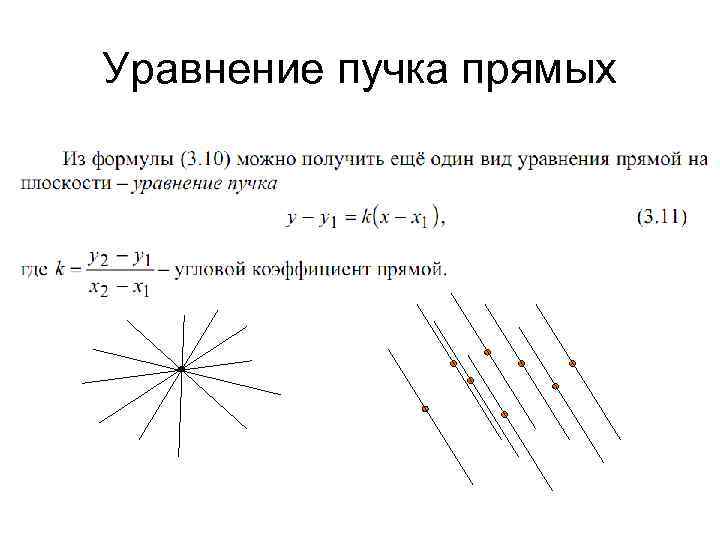 Уравнение пучка прямых

Из формулы (3.10) можно получить ещё один вид уравнения прямой на плоскости – уравнение пучка

$y - y_1 = k(x - x_1)$, (3.11)

где $k = \frac{y_2 - y_1}{x_2 - x_1}$ – угловой коэффициент прямой.